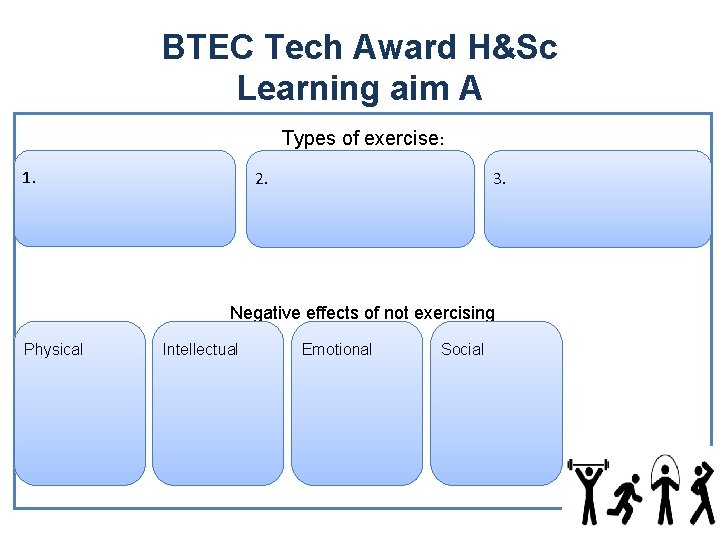 BTEC Tech Award H&Sc
Learning aim A

Types of exercise:

1.

2.

3.

Negative effects of not exercising

Physical

Intellectual

Emotional

Social